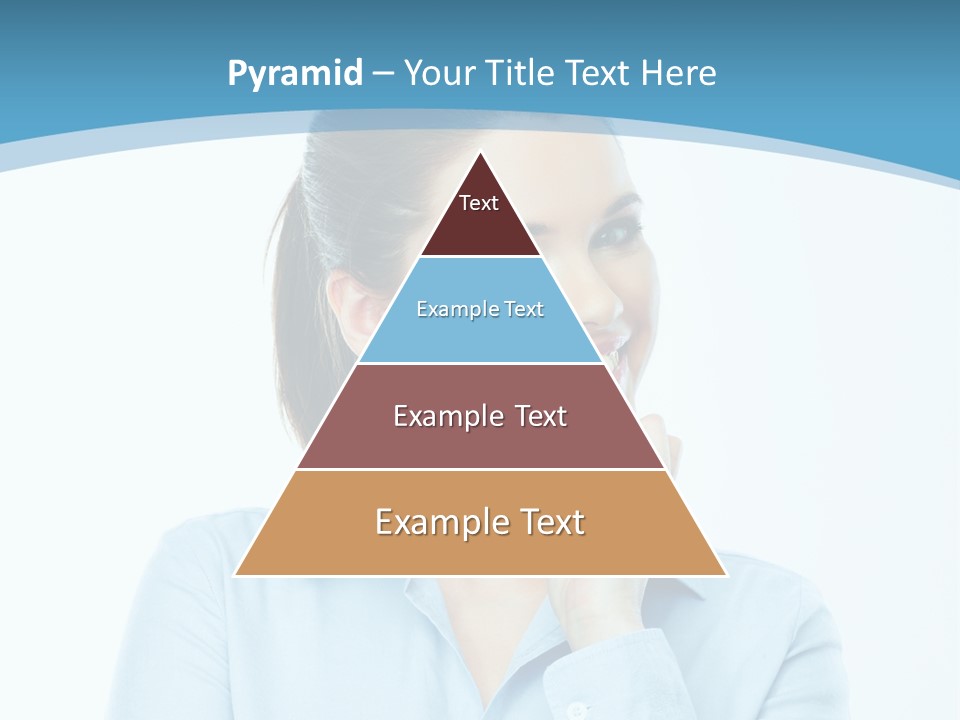 Pyramid – Your Title Text Here

Text

Example Text

Example Text

Example Text